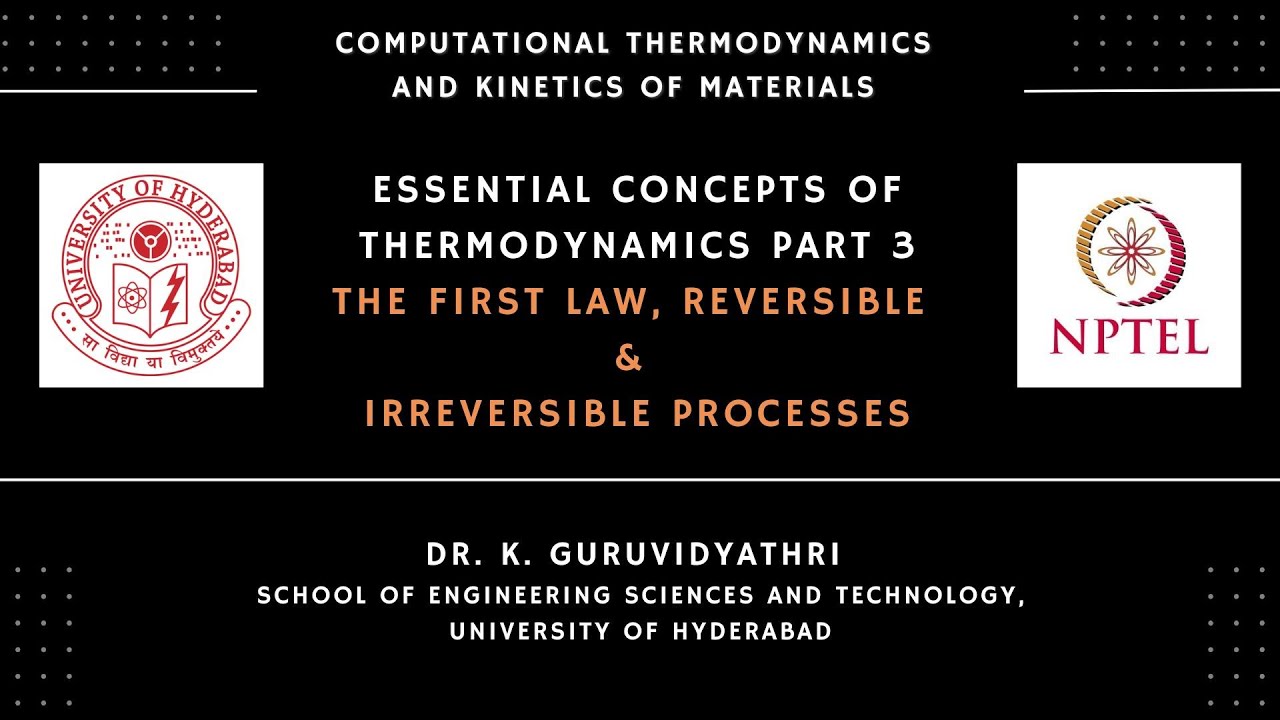 COMPUTATIONAL THERMODYNAMICS AND KINETICS OF MATERIALS

UNIVERSITY OF HYDERABAD
सा विद्या या विमुक्तये

ESSENTIAL CONCEPTS OF THERMODYNAMICS PART 3
THE FIRST LAW, REVERSIBLE
&
IRREVERSIBLE PROCESSES

NPTEL

DR. K. GURUVIDYATHRI
SCHOOL OF ENGINEERING SCIENCES AND TECHNOLOGY,
UNIVERSITY OF HYDERABAD